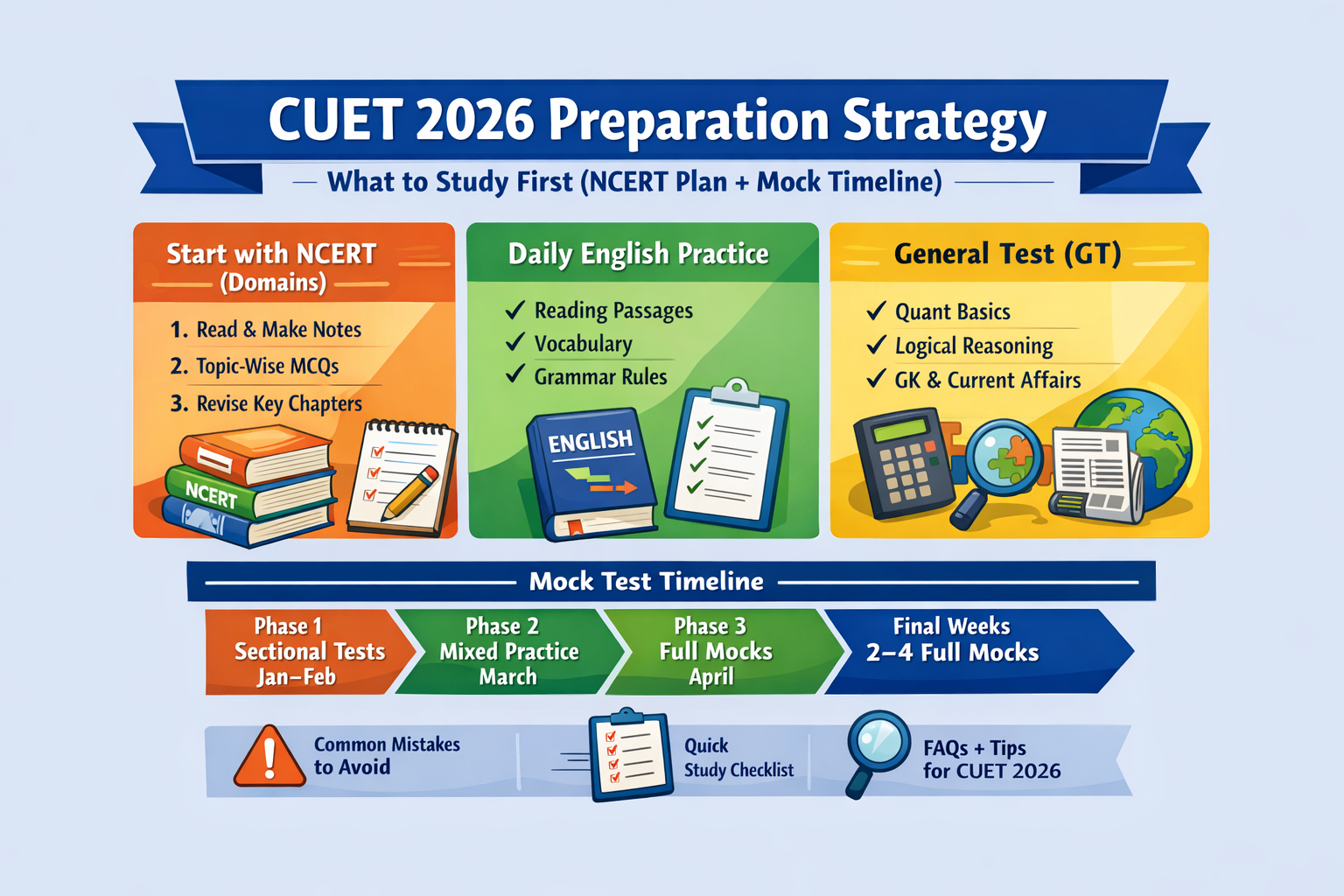 CUET 2026 Preparation Strategy

What to Study First (NCERT Plan + Mock Timeline)

Start with NCERT (Domains)

1. Read & Make Notes
2. Topic-Wise MCQs
3. Revise Key Chapters

NCERT

Daily English Practice

✓ Reading Passages
✓ Vocabulary
✓ Grammar Rules

ENGLISH

General Test (GT)

✓ Quant Basics
✓ Logical Reasoning
✓ GK & Current Affairs

Mock Test Timeline

Phase 1
Sectional Tests
Jan–Feb

Phase 2
Mixed Practice
March

Phase 3
Full Mocks
April

Final Weeks
2–4 Full Mocks

Common Mistakes to Avoid

Quick Study Checklist

FAQs + Tips for CUET 2026